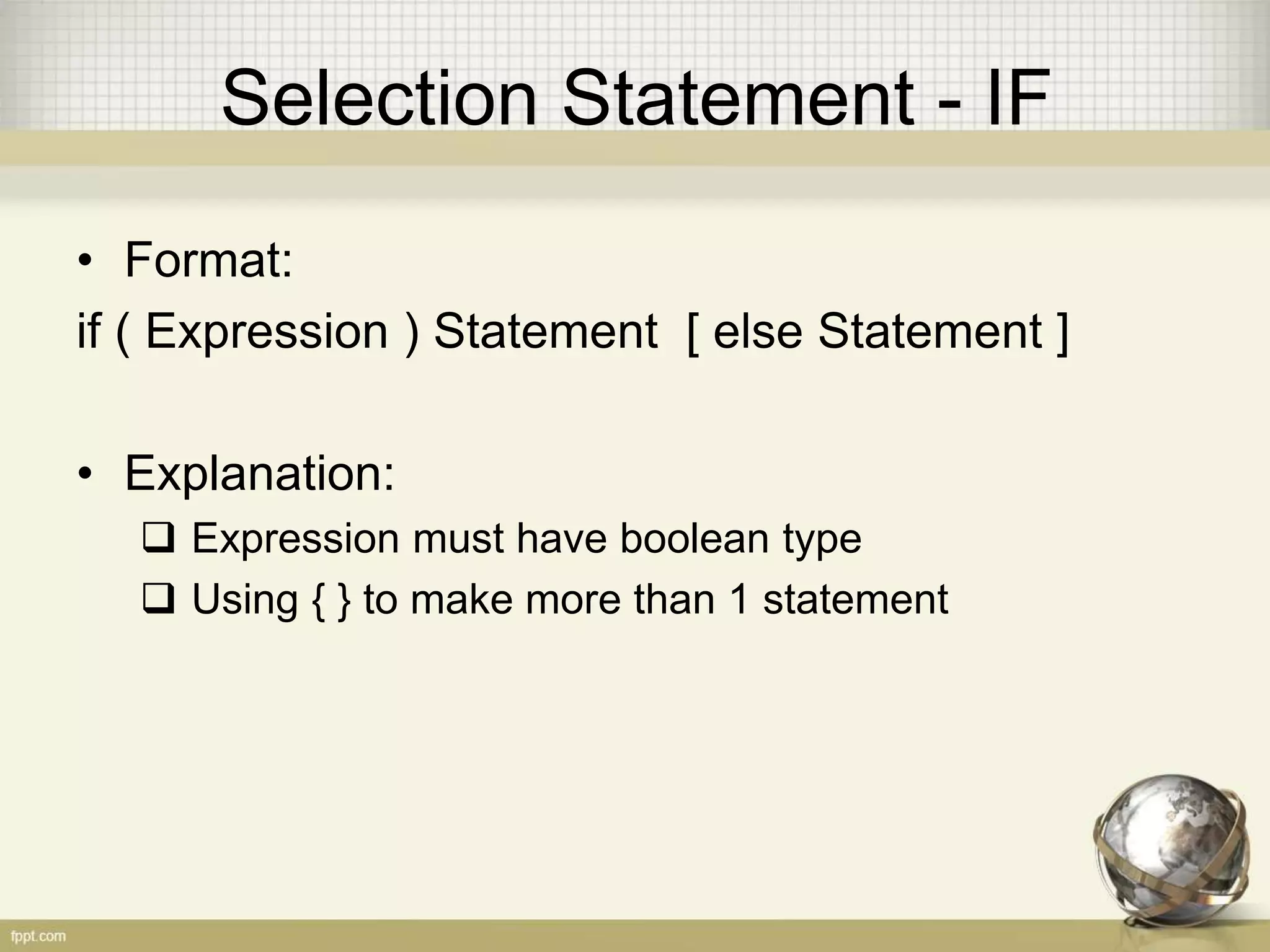 Selection Statement - IF

• Format:

if ( Expression ) Statement [ else Statement ]

• Explanation:

❑ Expression must have boolean type

❑ Using { } to make more than 1 statement

fppt.com